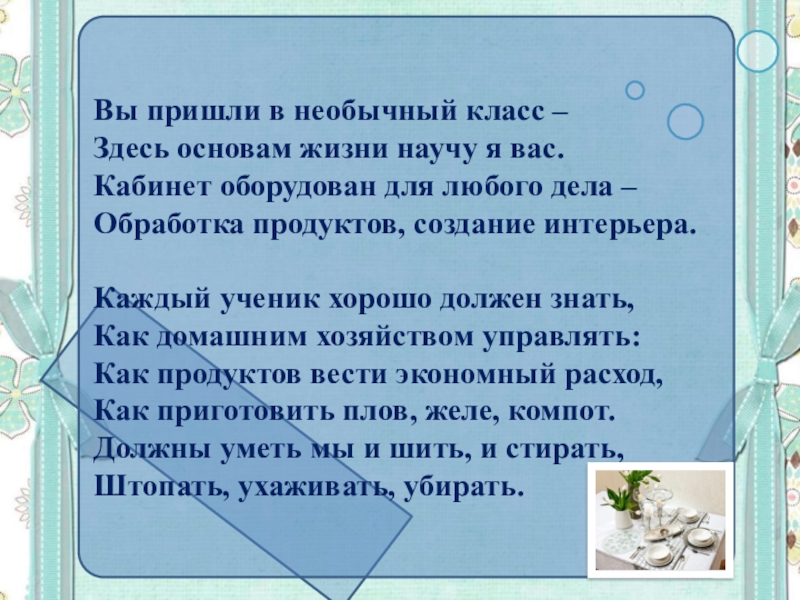 Вы пришли в необычный класс –
Здесь основам жизни научу я вас.
Кабинет оборудован для любого дела –
Обработка продуктов, создание интерьера.

Каждый ученик хорошо должен знать,
Как домашним хозяйством управлять:
Как продуктов вести экономный расход,
Как приготовить плов, желе, компот.
Должны уметь мы и шить, и стирать,
Штопать, ухаживать, убирать.